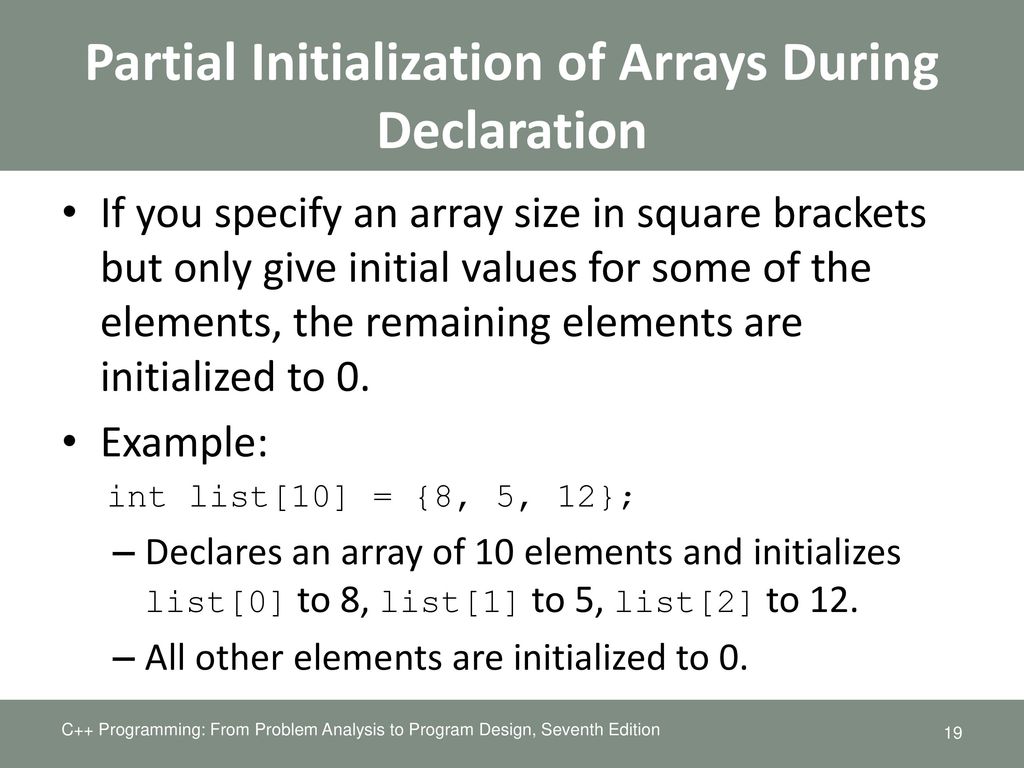 Partial Initialization of Arrays During Declaration

• If you specify an array size in square brackets but only give initial values for some of the elements, the remaining elements are initialized to 0.

• Example:

int list[10] = {8, 5, 12};

– Declares an array of 10 elements and initializes list[0] to 8, list[1] to 5, list[2] to 12.

– All other elements are initialized to 0.

C++ Programming: From Problem Analysis to Program Design, Seventh Edition

19